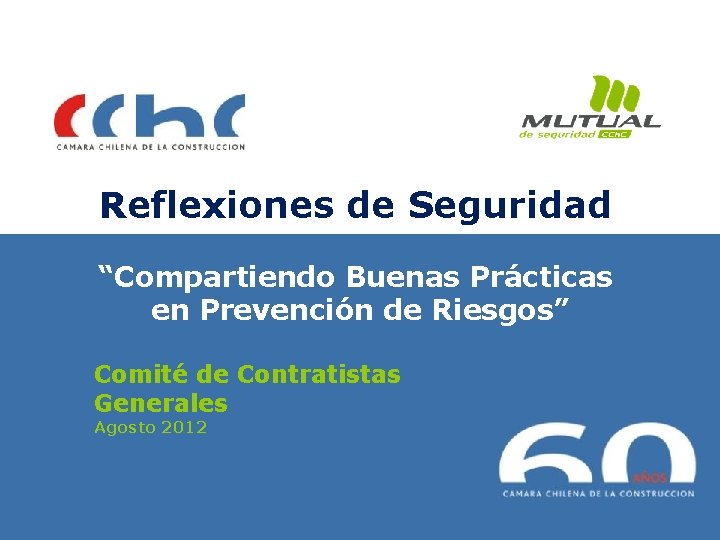 cchc
CAMARA CHILENA DE LA CONSTRUCCION

MUTUAL
de seguridad CChC

Reflexiones de Seguridad

“Compartiendo Buenas Prácticas en Prevención de Riesgos”

Comité de Contratistas Generales
Agosto 2012

60 AÑOS
CAMARA CHILENA DE LA CONSTRUCCION